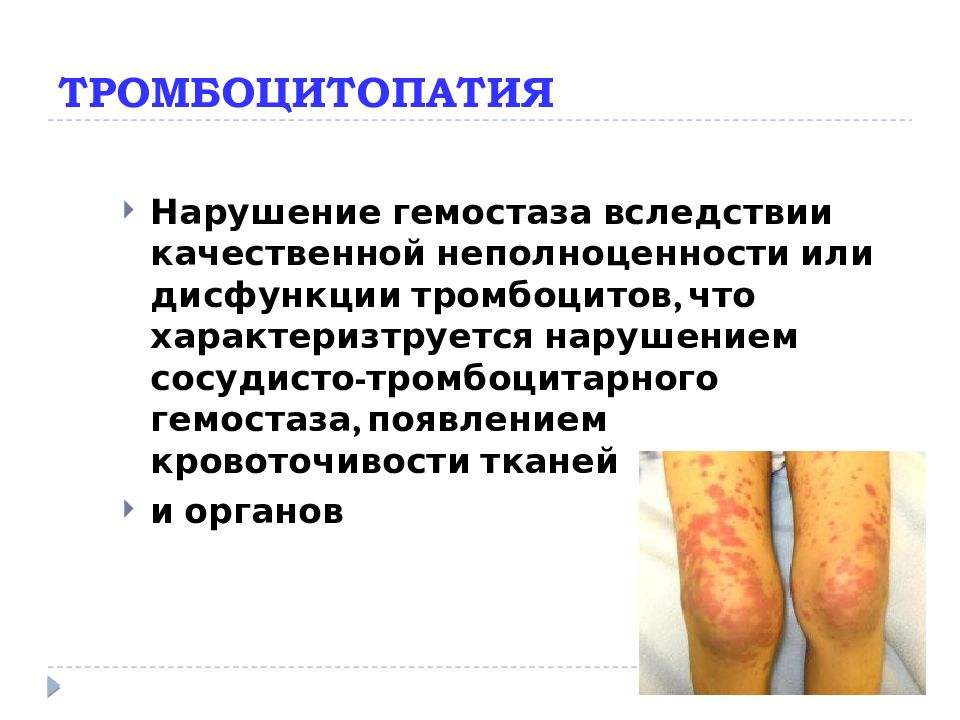 ТРОМБОЦИТОПАТИЯ

Нарушение гемостаза вследствии качественной неполноценности или дисфункции тромбоцитов, что характеризтруется нарушением сосудисто-тромбоцитарного гемостаза, появлением кровоточивости тканей

и органов